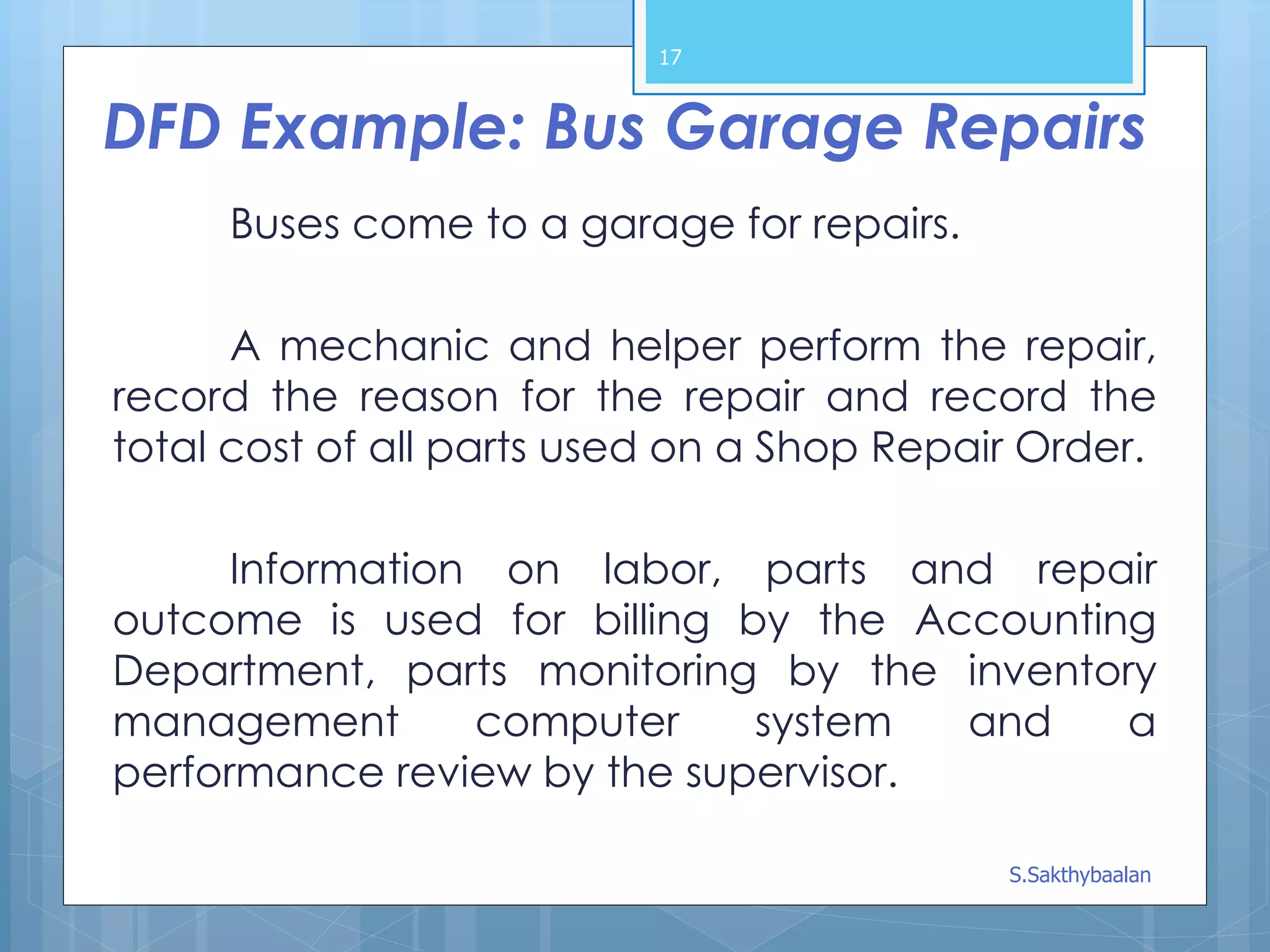 17

DFD Example: Bus Garage Repairs

Buses come to a garage for repairs.

A mechanic and helper perform the repair, record the reason for the repair and record the total cost of all parts used on a Shop Repair Order.

Information on labor, parts and repair outcome is used for billing by the Accounting Department, parts monitoring by the inventory management computer system and a performance review by the supervisor.

S.Sakthybaalan